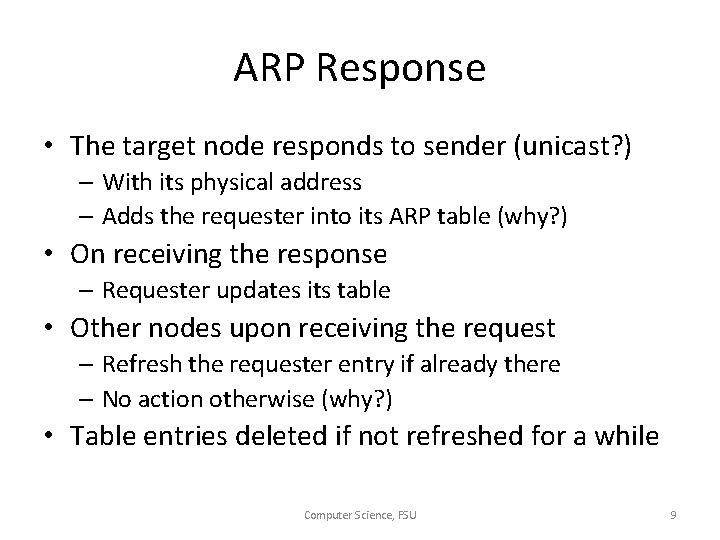 ARP Response

• The target node responds to sender (unicast?)
  – With its physical address
  – Adds the requester into its ARP table (why?)
• On receiving the response
  – Requester updates its table
• Other nodes upon receiving the request
  – Refresh the requester entry if already there
  – No action otherwise (why?)
• Table entries deleted if not refreshed for a while

Computer Science, FSU

9